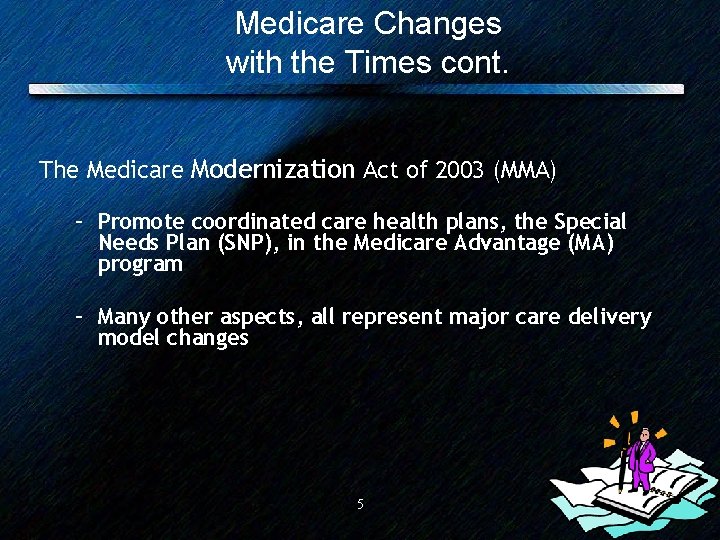 Medicare Changes with the Times cont.

The Medicare Modernization Act of 2003 (MMA)

– Promote coordinated care health plans, the Special Needs Plan (SNP), in the Medicare Advantage (MA) program

– Many other aspects, all represent major care delivery model changes

5